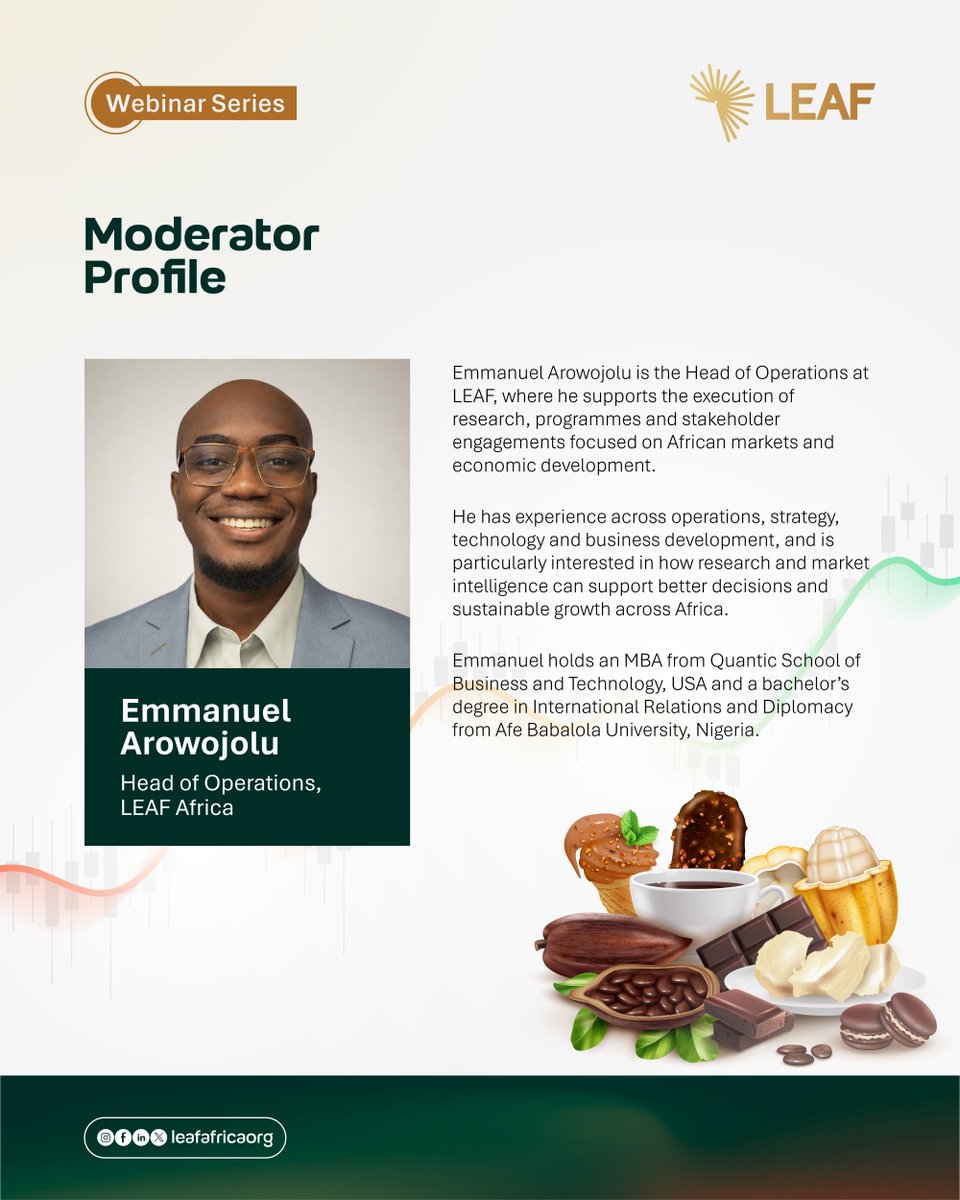 Webinar Series

LEAF

Moderator Profile

Emmanuel Arowojolu

Head of Operations, LEAF Africa

Emmanuel Arowojolu is the Head of Operations at LEAF, where he supports the execution of research, programmes and stakeholder engagements focused on African markets and economic development.

He has experience across operations, strategy, technology and business development, and is particularly interested in how research and market intelligence can support better decisions and sustainable growth across Africa.

Emmanuel holds an MBA from Quantic School of Business and Technology, USA and a bachelor's degree in International Relations and Diplomacy from Afe Babalola University, Nigeria.

leafafricaorg